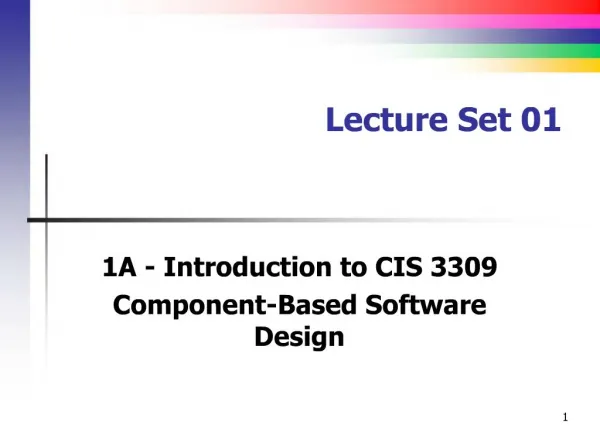 Lecture Set 01

1A - Introduction to CIS 3309
Component-Based Software Design

1